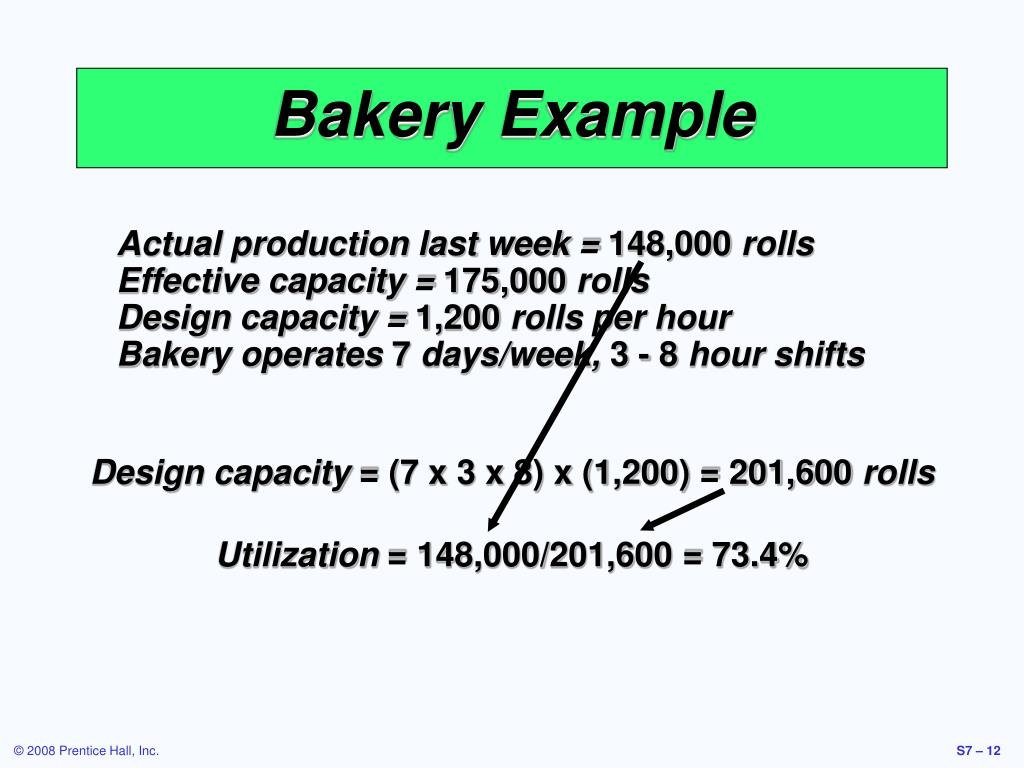 Bakery Example

Actual production last week = 148,000 rolls
Effective capacity = 175,000 rolls
Design capacity = 1,200 rolls per hour
Bakery operates 7 days/week, 3 - 8 hour shifts

Design capacity = (7 x 3 x 8) x (1,200) = 201,600 rolls

Utilization = 148,000/201,600 = 73.4%

© 2008 Prentice Hall, Inc.

S7 – 12